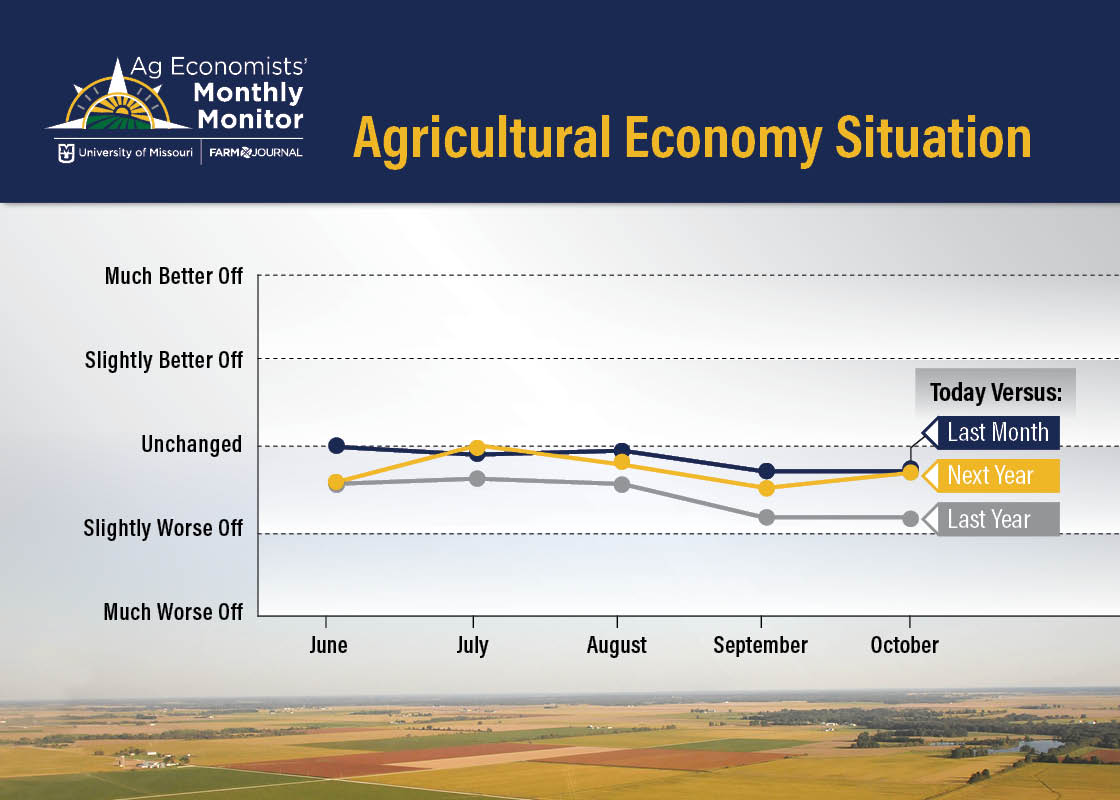 Ag Economists' Monthly Monitor
University of Missouri | FARM JOURNAL

Agricultural Economy Situation

Much Better Off
Slightly Better Off
Unchanged
Slightly Worse Off
Much Worse Off

June
July
August
September
October

Today Versus:
Last Month
Next Year
Last Year